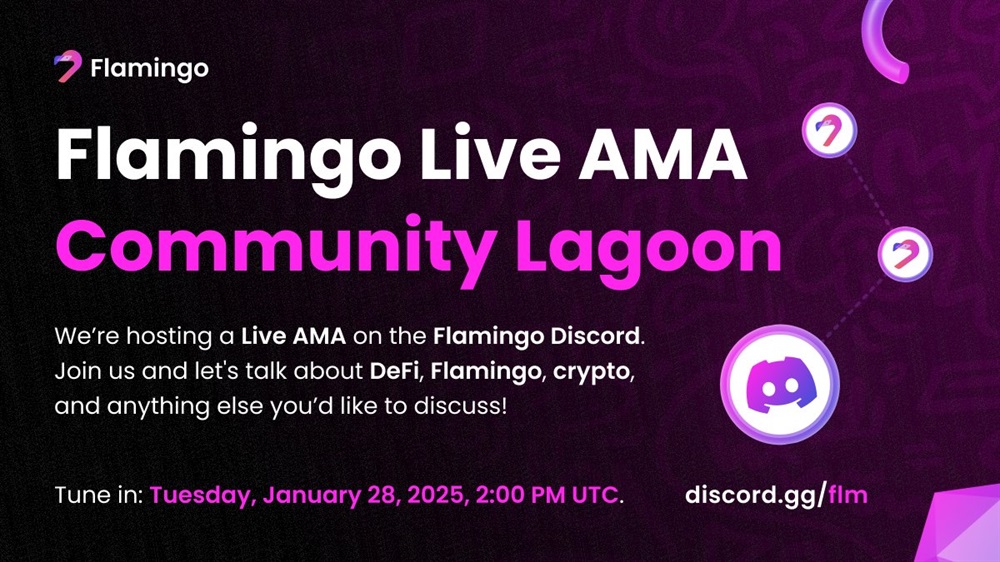 Flamingo

Flamingo Live AMA
Community Lagoon

We're hosting a Live AMA on the Flamingo Discord. Join us and let's talk about DeFi, Flamingo, crypto, and anything else you'd like to discuss!

Tune in: Tuesday, January 28, 2025, 2:00 PM UTC.

discord.gg/flm